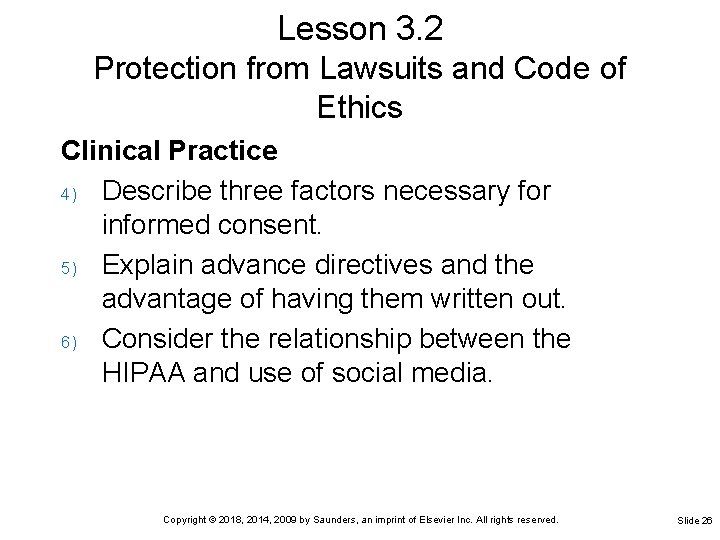 Lesson 3.2
Protection from Lawsuits and Code of Ethics

Clinical Practice

4) Describe three factors necessary for informed consent.

5) Explain advance directives and the advantage of having them written out.

6) Consider the relationship between the HIPAA and use of social media.

Copyright © 2018, 2014, 2009 by Saunders, an imprint of Elsevier Inc. All rights reserved.

Slide 26